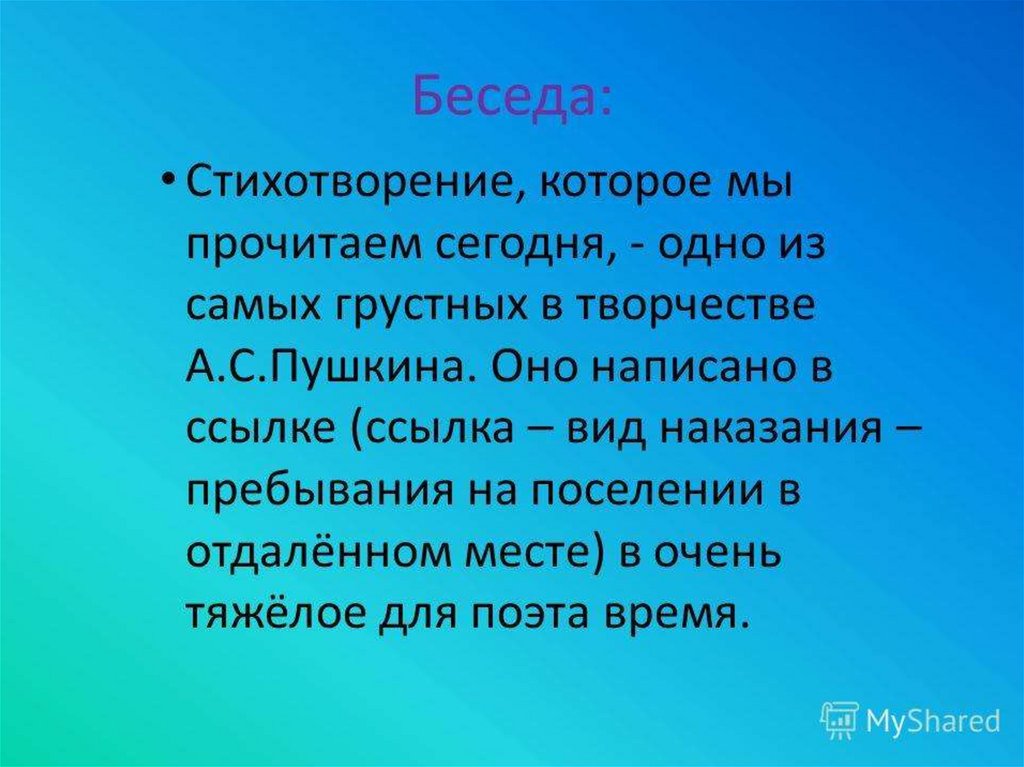 Беседа:

• Стихотворение, которое мы прочитаем сегодня, - одно из самых грустных в творчестве А.С.Пушкина. Оно написано в ссылке (ссылка – вид наказания – пребывания на поселении в отдалённом месте) в очень тяжёлое для поэта время.

MyShared